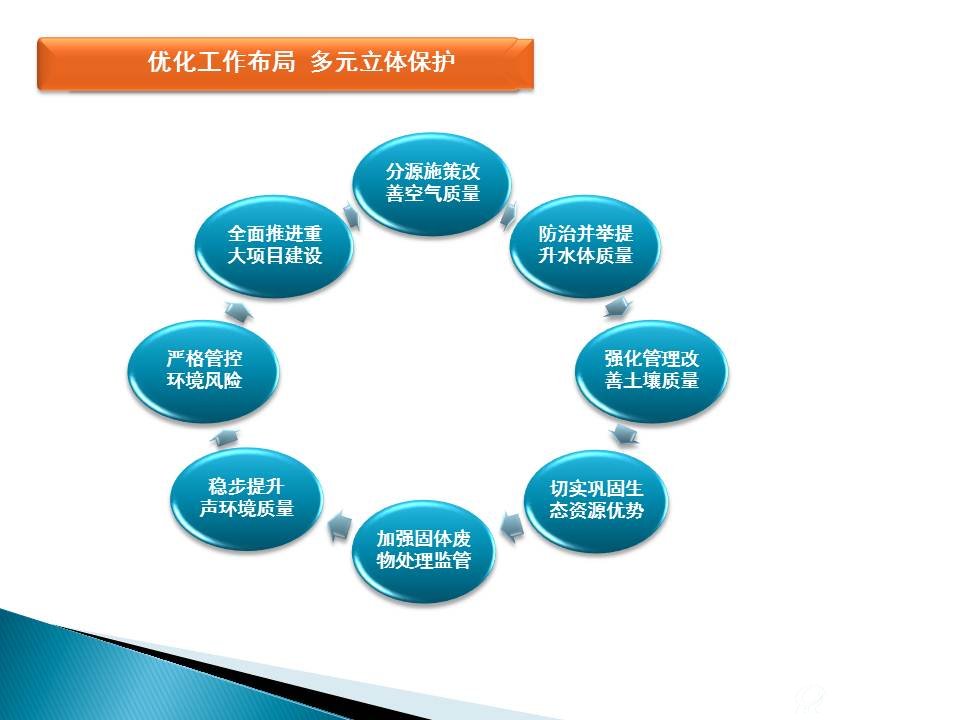 优化工作布局 多元立体保护

分源施策改善空气质量

防治并举提升水体质量

强化管理改善土壤质量

切实巩固生态资源优势

加强固体废物处理监管

稳步提升声环境质量

严格管控环境风险

全面推进重大项目建设